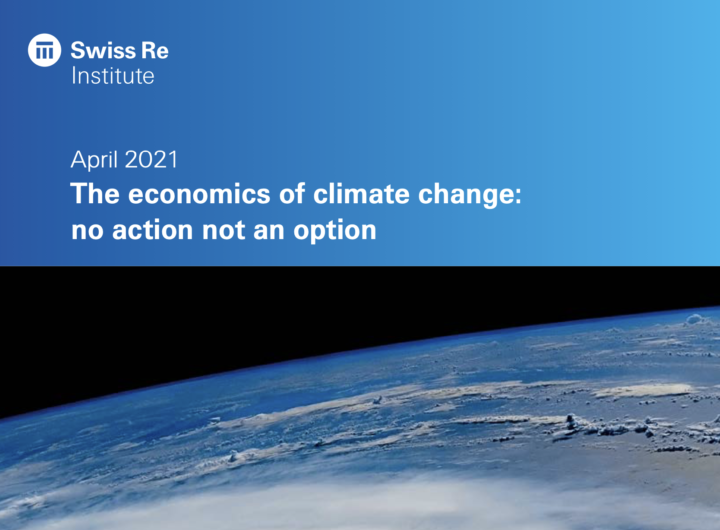 Swiss Re
Institute

April 2021
The economics of climate change: no action not an option